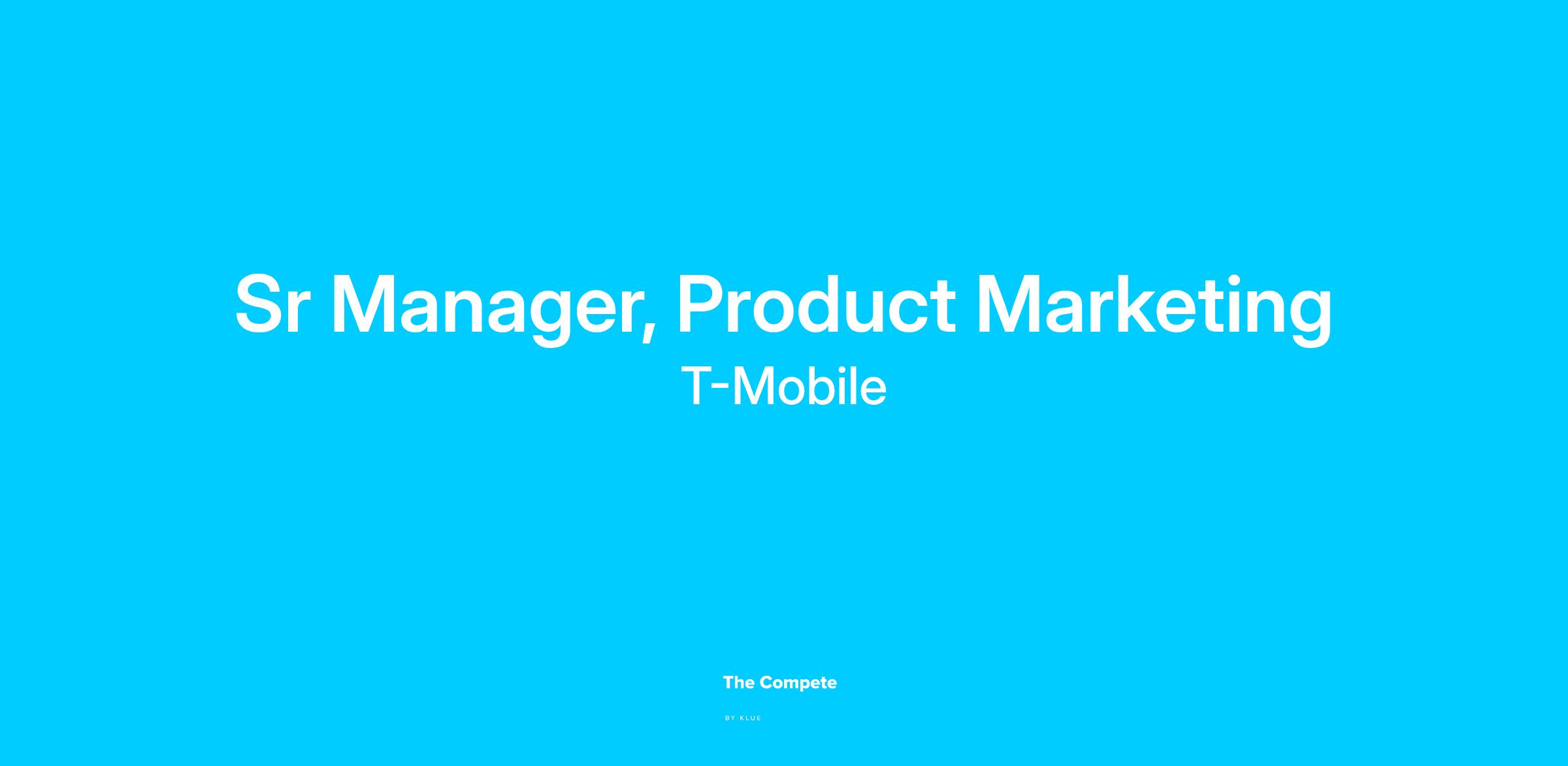 Sr Manager, Product Marketing
T-Mobile

The Compete
BY KLUE